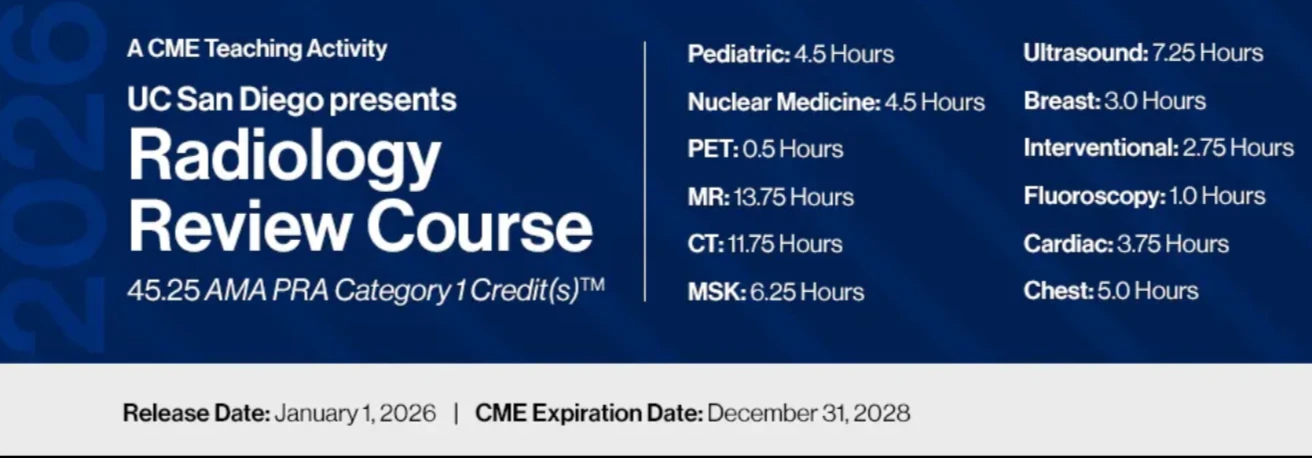 2026

A CME Teaching Activity

UC San Diego presents

Radiology Review Course

45.25 AMA PRA Category 1 Credit(s)™

Pediatric: 4.5 Hours

Nuclear Medicine: 4.5 Hours

PET: 0.5 Hours

MR: 13.75 Hours

CT: 11.75 Hours

MSK: 6.25 Hours

Ultrasound: 7.25 Hours

Breast: 3.0 Hours

Interventional: 2.75 Hours

Fluoroscopy: 1.0 Hours

Cardiac: 3.75 Hours

Chest: 5.0 Hours

Release Date: January 1, 2026 | CME Expiration Date: December 31, 2028